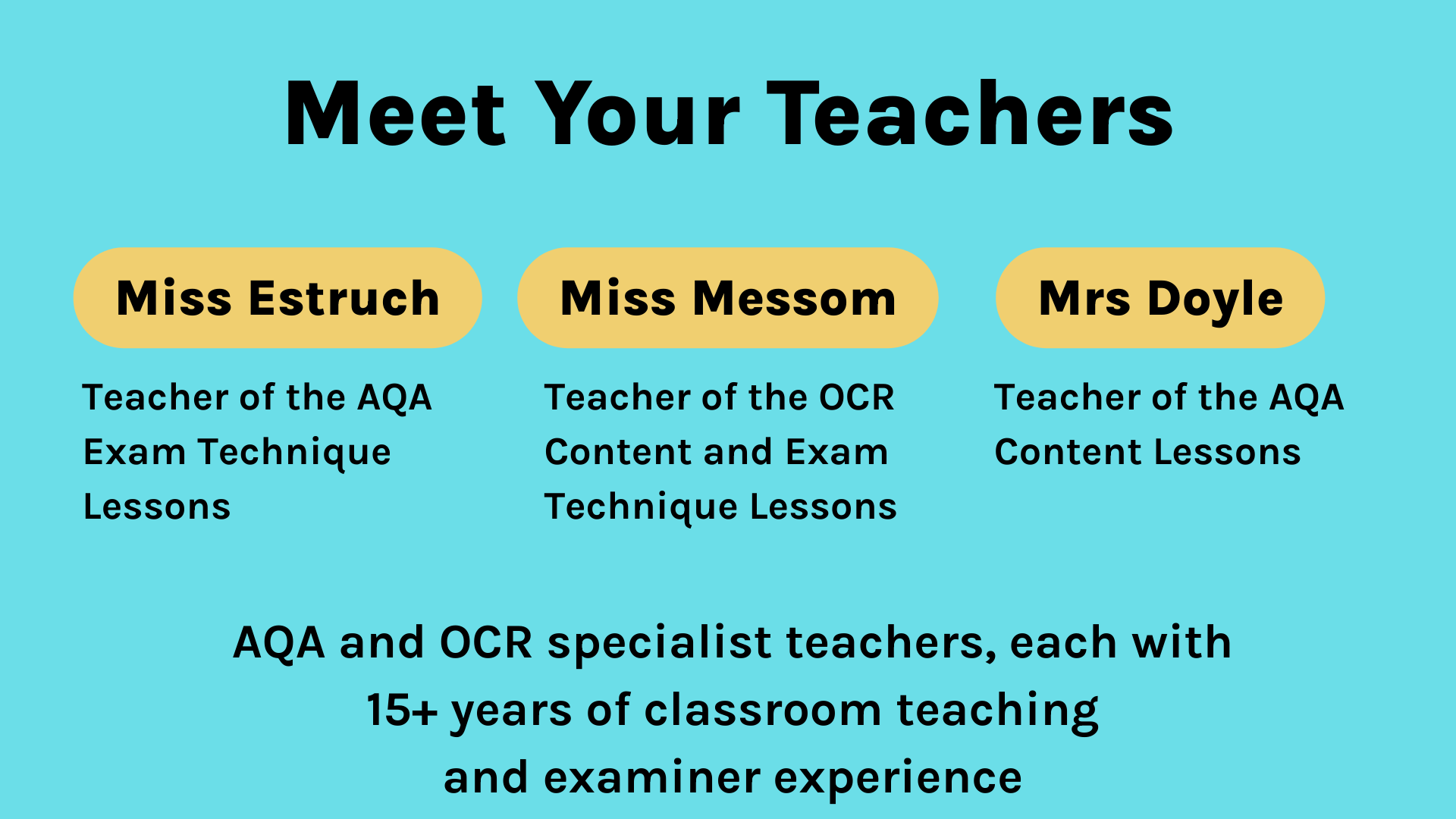 Meet Your Teachers

Miss Estruch

Teacher of the AQA Exam Technique Lessons

Miss Messom

Teacher of the OCR Content and Exam Technique Lessons

Mrs Doyle

Teacher of the AQA Content Lessons

AQA and OCR specialist teachers, each with 15+ years of classroom teaching and examiner experience